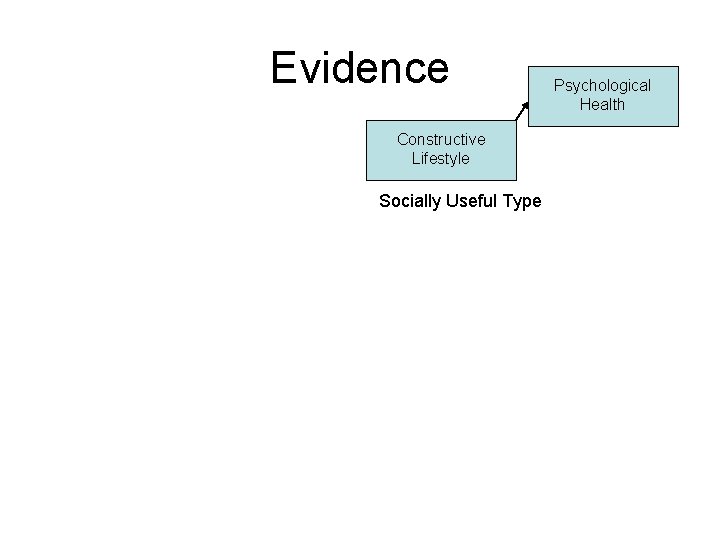 Evidence

Psychological Health

Constructive Lifestyle

Socially Useful Type